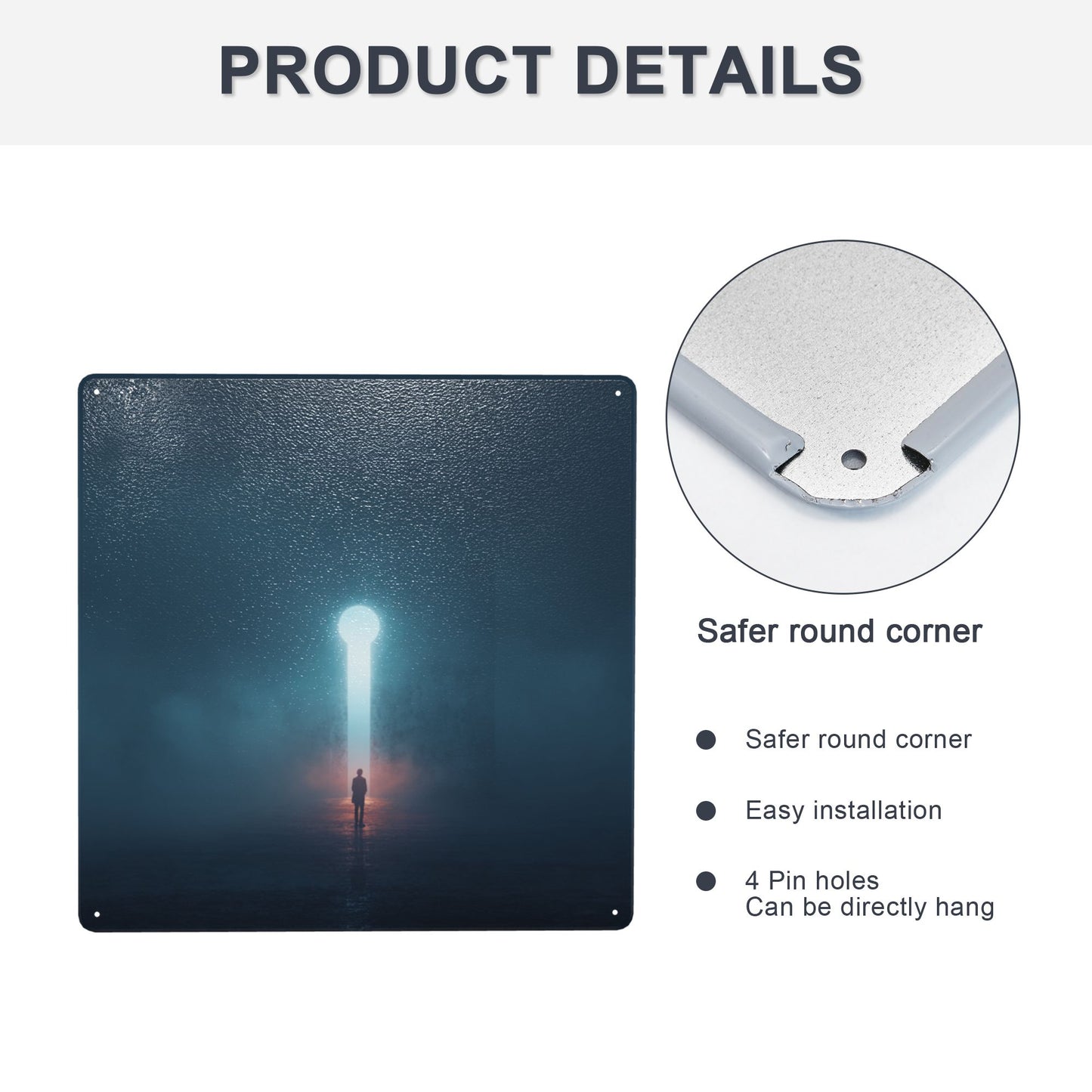 PRODUCT DETAILS

Safer round corner

Safer round corner

Easy installation

4 Pin holes
Can be directly hang